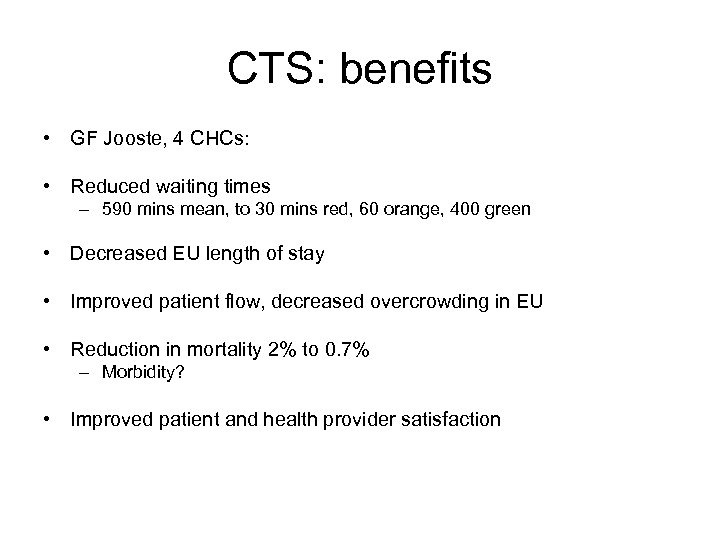 CTS: benefits

• GF Jooste, 4 CHCs:

• Reduced waiting times
– 590 mins mean, to 30 mins red, 60 orange, 400 green

• Decreased EU length of stay

• Improved patient flow, decreased overcrowding in EU

• Reduction in mortality 2% to 0.7%
– Morbidity?

• Improved patient and health provider satisfaction